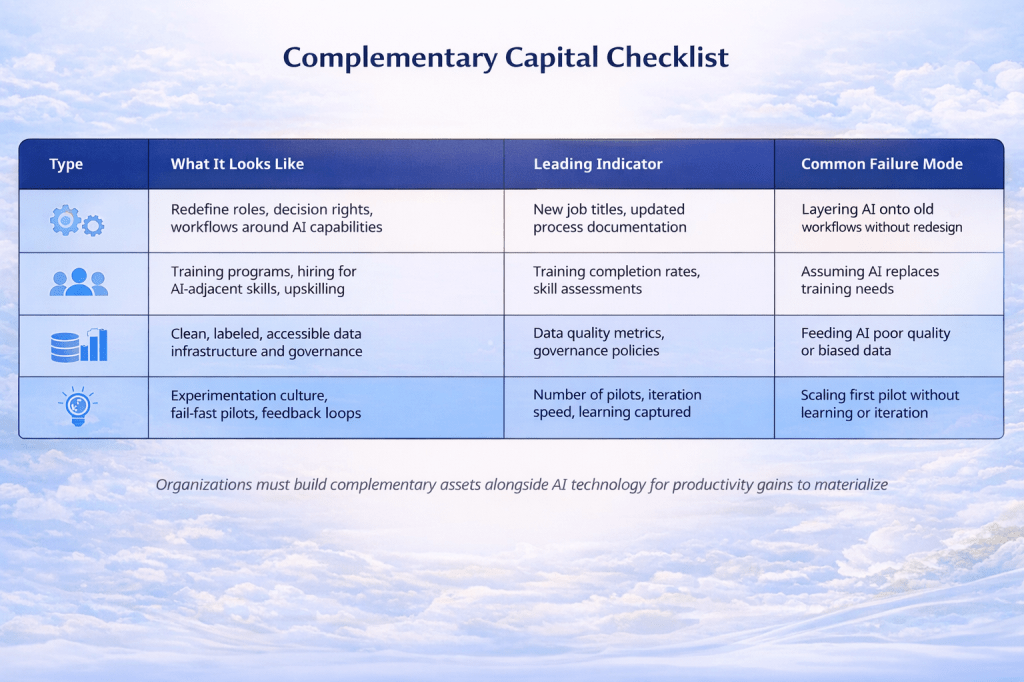 Complementary Capital Checklist

| Type | What It Looks Like | Leading Indicator | Common Failure Mode |
|---|---|---|---|
| | Redefine roles, decision rights, workflows around AI capabilities | New job titles, updated process documentation | Layering AI onto old workflows without redesign |
| | Training programs, hiring for AI-adjacent skills, upskilling | Training completion rates, skill assessments | Assuming AI replaces training needs |
| | Clean, labeled, accessible data infrastructure and governance | Data quality metrics, governance policies | Feeding AI poor quality or biased data |
| | Experimentation culture, fail-fast pilots, feedback loops | Number of pilots, iteration speed, learning captured | Scaling first pilot without learning or iteration |

Organizations must build complementary assets alongside AI technology for productivity gains to materialize